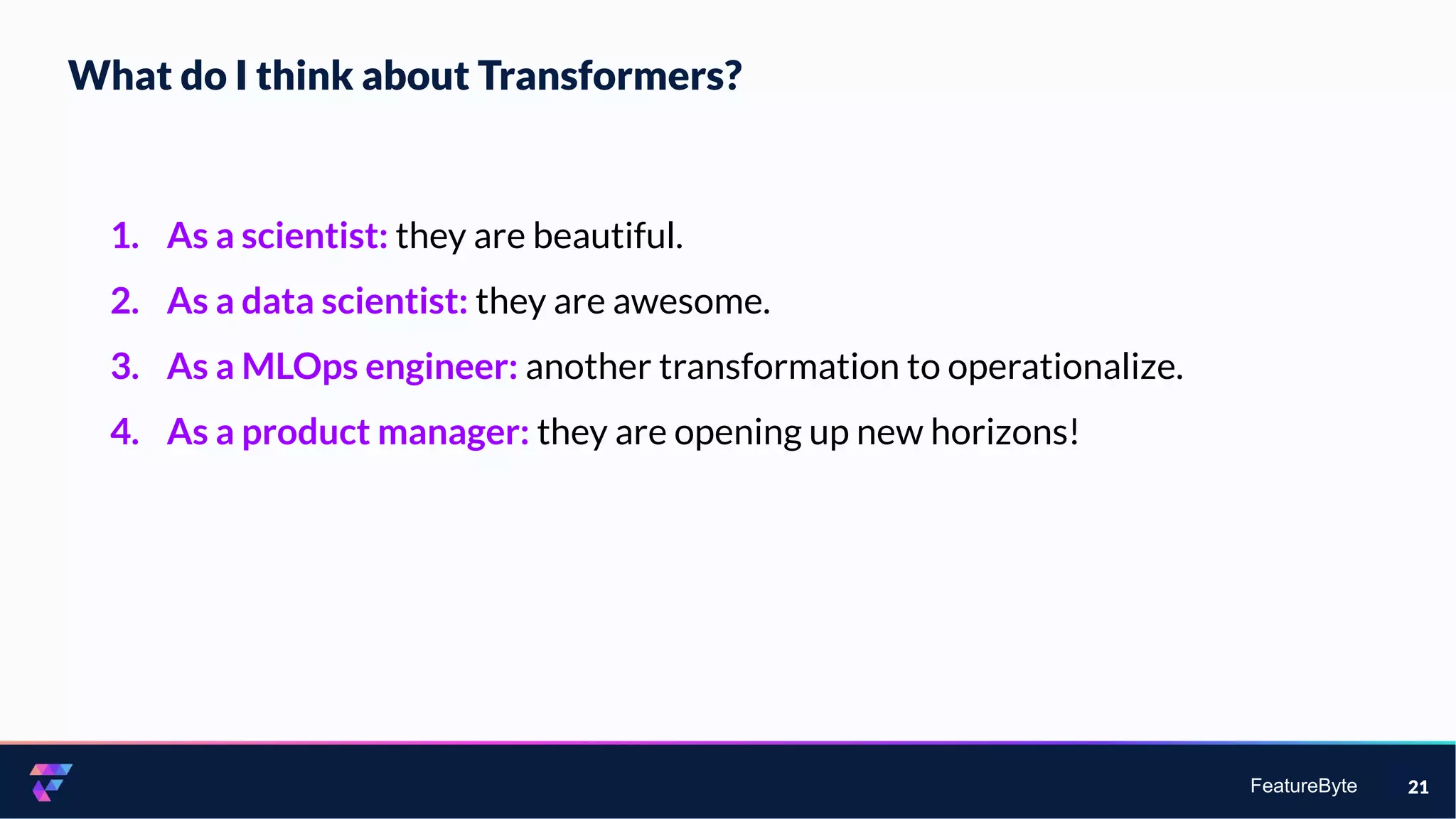 What do I think about Transformers?

1. As a scientist: they are beautiful.
2. As a data scientist: they are awesome.
3. As a MLOps engineer: another transformation to operationalize.
4. As a product manager: they are opening up new horizons!

FeatureByte 21